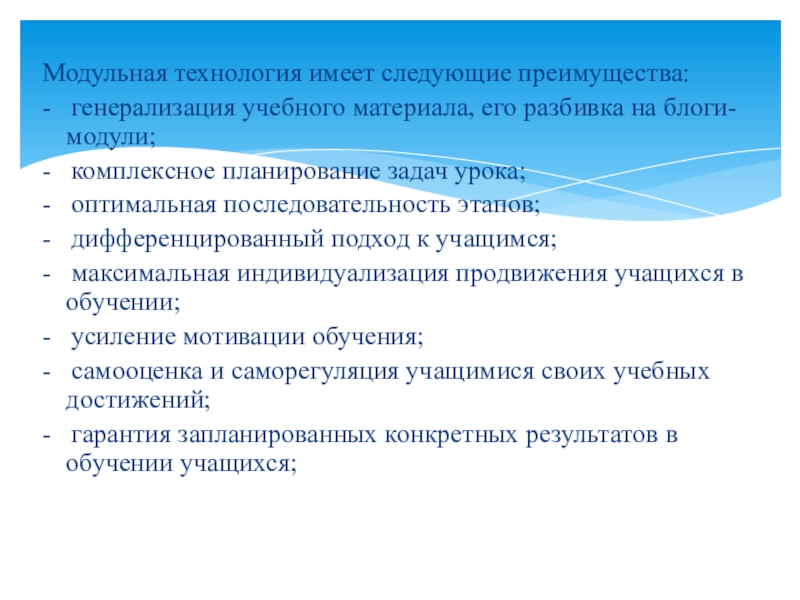 Модульная технология имеет следующие преимущества:
- генерализация учебного материала, его разбивка на блоги-модули;
- комплексное планирование задач урока;
- оптимальная последовательность этапов;
- дифференцированный подход к учащимся;
- максимальная индивидуализация продвижения учащихся в обучении;
- усиление мотивации обучения;
- самооценка и саморегуляция учащимися своих учебных достижений;
- гарантия запланированных конкретных результатов в обучении учащихся;